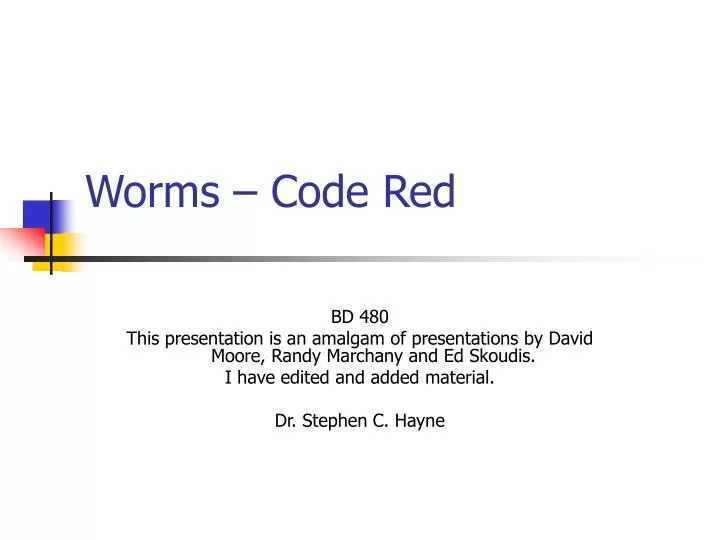 Worms – Code Red

BD 480
This presentation is an amalgam of presentations by David Moore, Randy Marchany and Ed Skoudis.
I have edited and added material.

Dr. Stephen C. Hayne